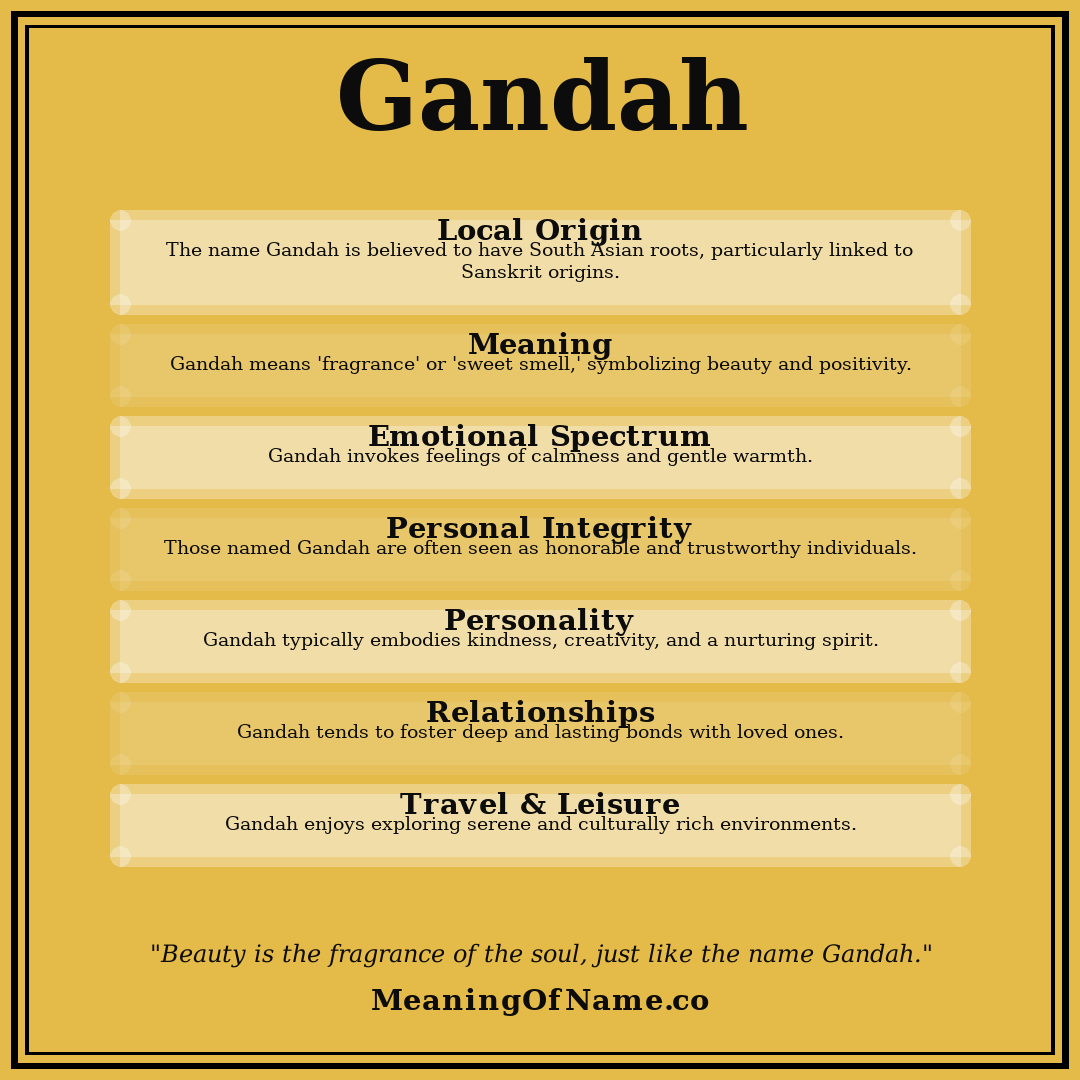 Gandah

Local Origin
The name Gandah is believed to have South Asian roots, particularly linked to Sanskrit origins.

Meaning
Gandah means 'fragrance' or 'sweet smell,' symbolizing beauty and positivity.

Emotional Spectrum
Gandah invokes feelings of calmness and gentle warmth.

Personal Integrity
Those named Gandah are often seen as honorable and trustworthy individuals.

Personality
Gandah typically embodies kindness, creativity, and a nurturing spirit.

Relationships
Gandah tends to foster deep and lasting bonds with loved ones.

Travel & Leisure
Gandah enjoys exploring serene and culturally rich environments.

"Beauty is the fragrance of the soul, just like the name Gandah."

MeaningOfName.co